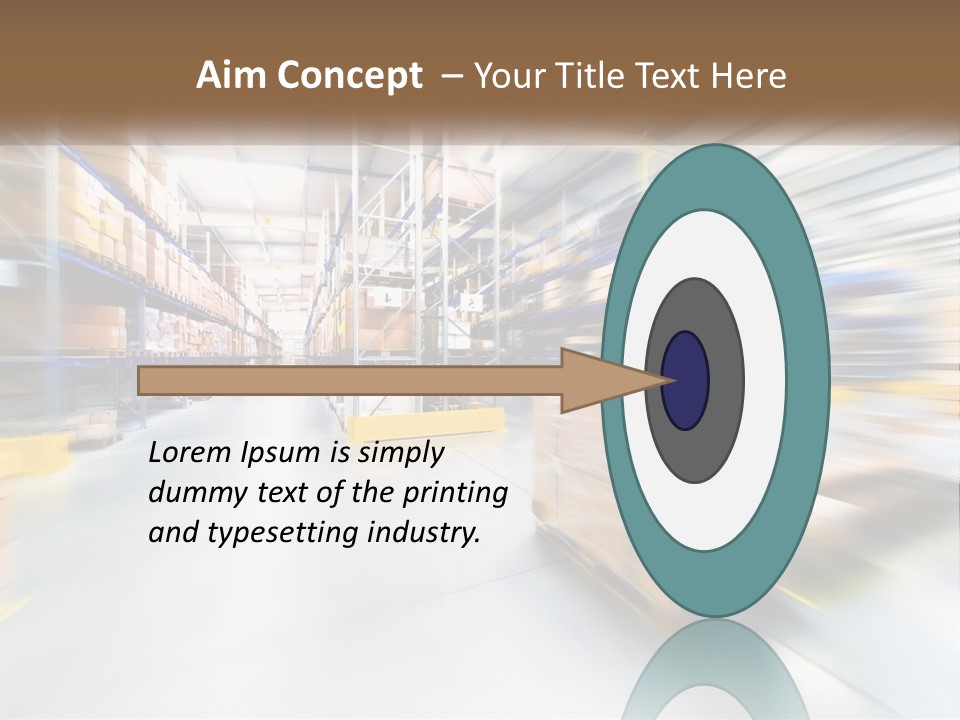 Aim Concept – Your Title Text Here

Lorem Ipsum is simply dummy text of the printing and typesetting industry.